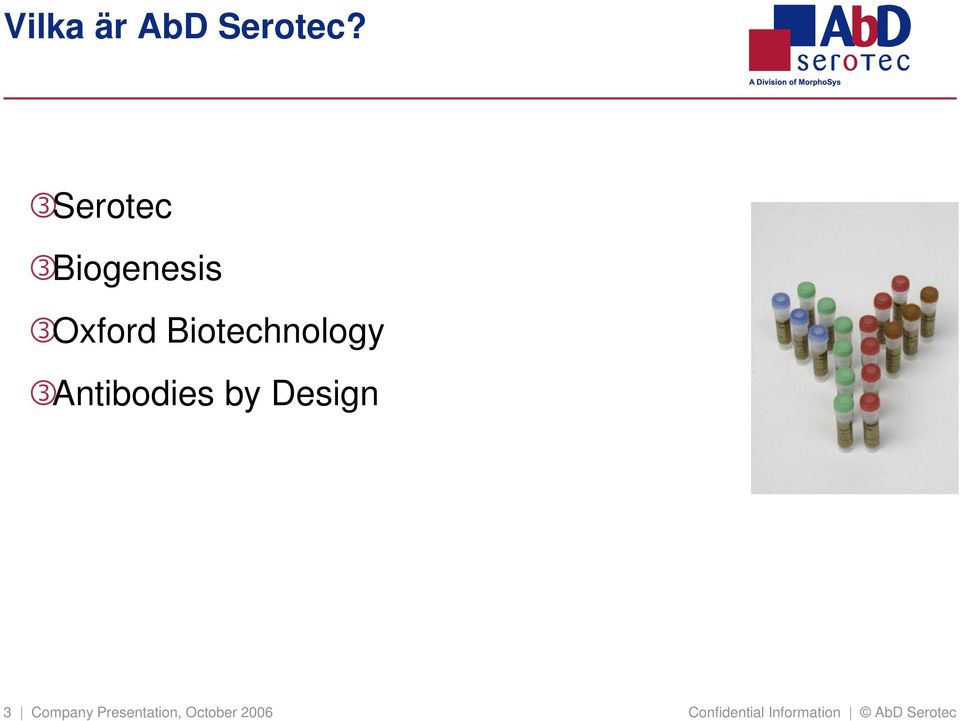 Vilka är AbD Serotec?

AbD serotec
A Division of MorphoSys

③Serotec
③Biogenesis
③Oxford Biotechnology
③Antibodies by Design

3 | Company Presentation, October 2006

Confidential Information | © AbD Serotec